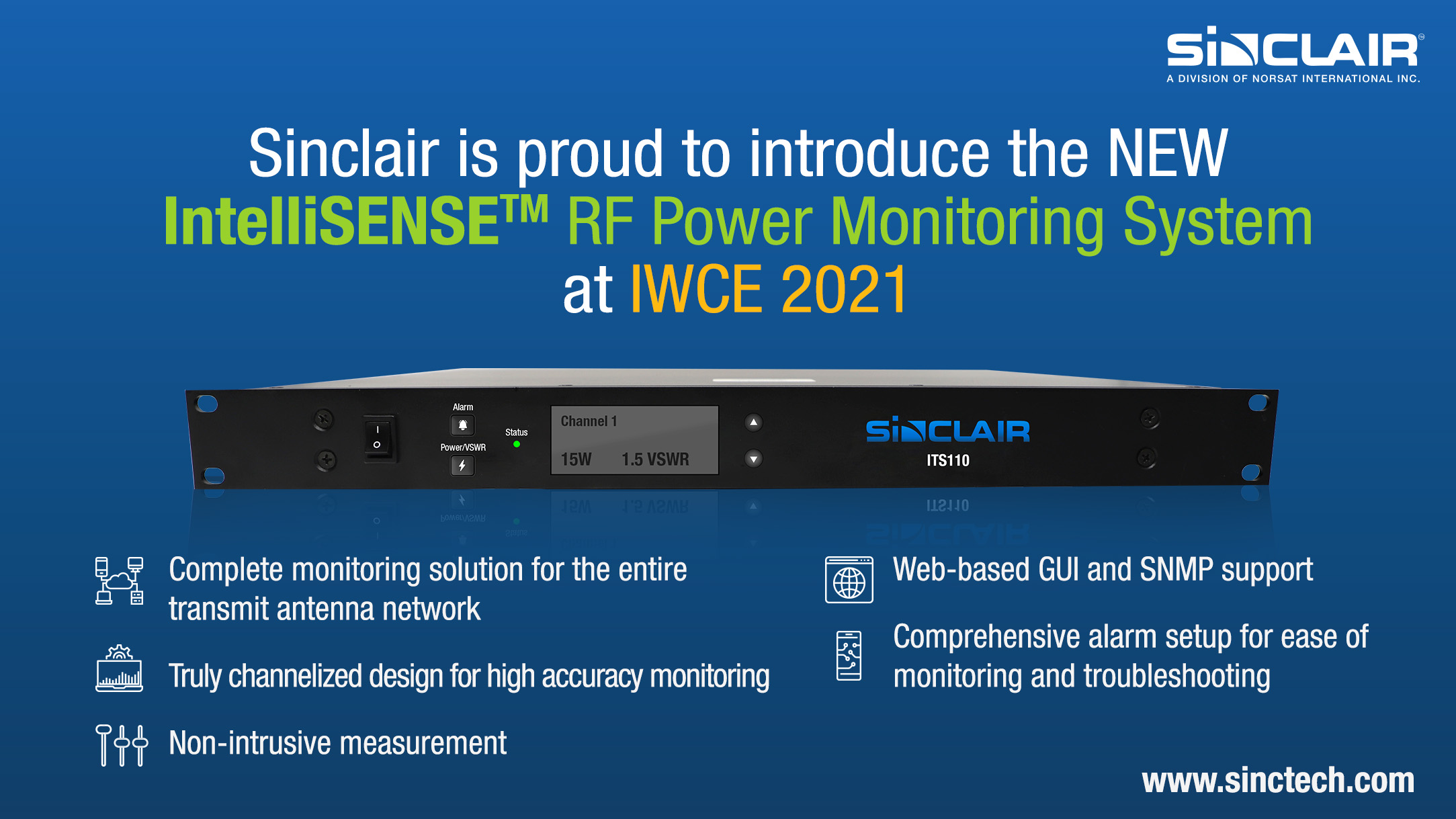 SINCLAIR®
A DIVISION OF NORSAT INTERNATIONAL INC.

Sinclair is proud to introduce the NEW IntelliSENSE™ RF Power Monitoring System at IWCE 2021

Alarm
Power/VSWR
Status
Channel 1
15W 1.5 VSWR
SINCLAIR
ITS110

Complete monitoring solution for the entire transmit antenna network

Truly channelized design for high accuracy monitoring

Non-intrusive measurement

Web-based GUI and SNMP support

Comprehensive alarm setup for ease of monitoring and troubleshooting

www.sinctech.com